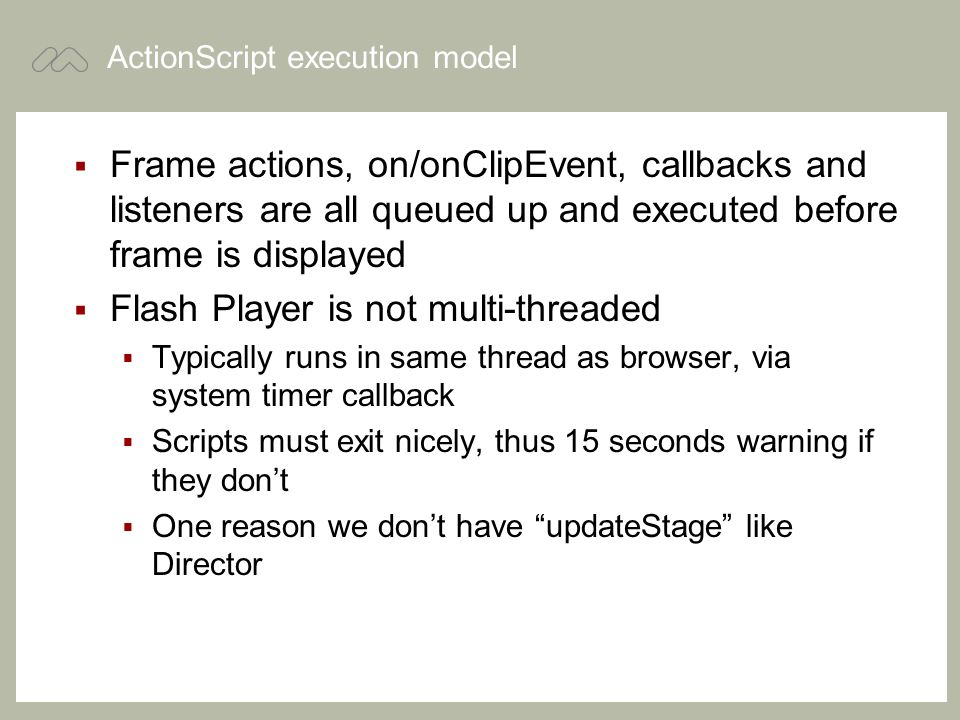 ActionScript execution model

▪ Frame actions, on/onClipEvent, callbacks and listeners are all queued up and executed before frame is displayed

▪ Flash Player is not multi-threaded

▪ Typically runs in same thread as browser, via system timer callback

▪ Scripts must exit nicely, thus 15 seconds warning if they don’t

▪ One reason we don’t have “updateStage” like Director